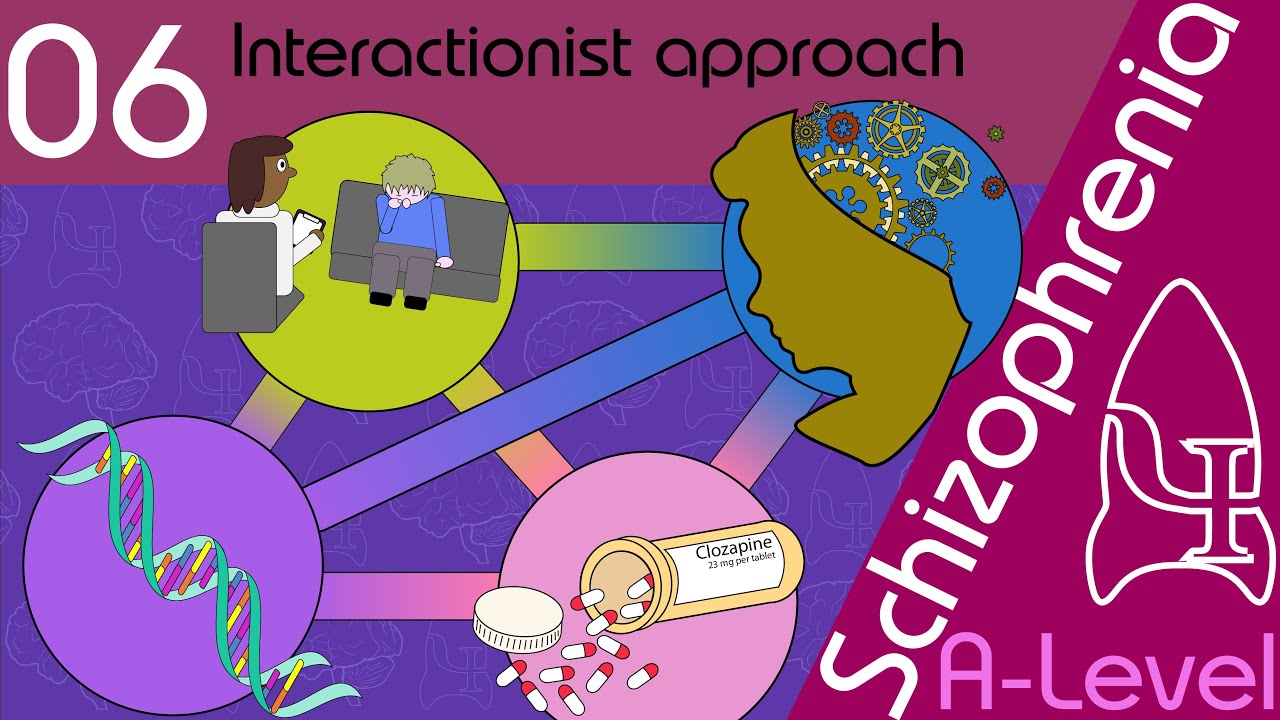 06 Interactionist approach

Clozapine
23 mg per tablet

Schizophrenia
A-Level